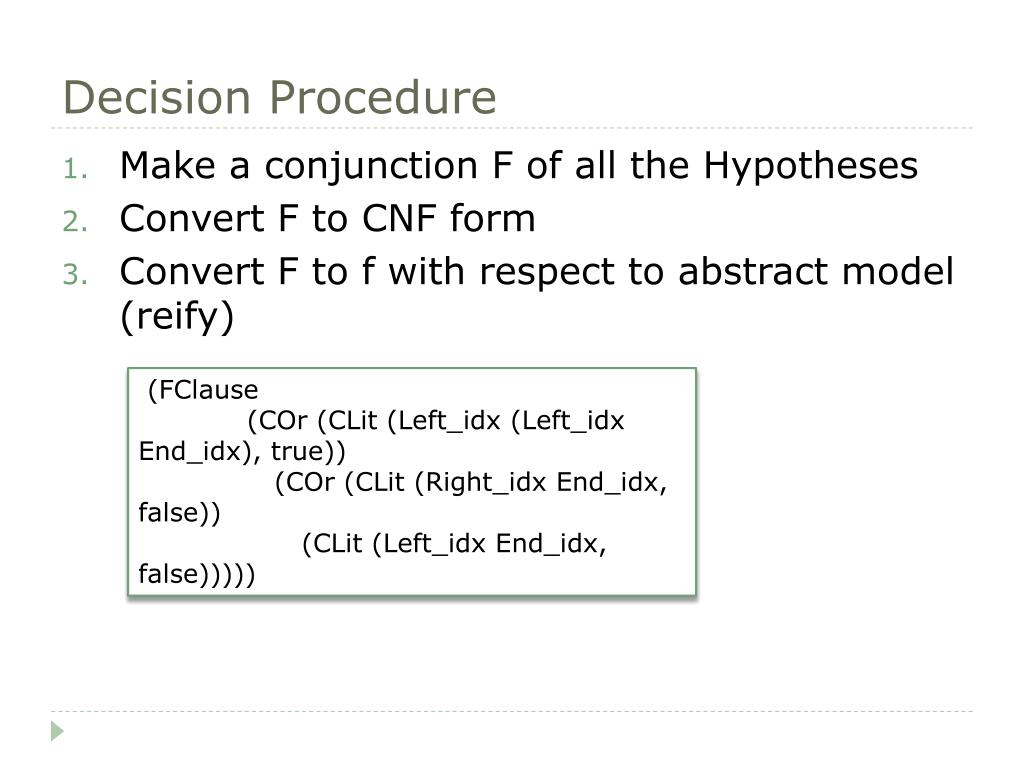 Decision Procedure

1. Make a conjunction F of all the Hypotheses
2. Convert F to CNF form
3. Convert F to f with respect to abstract model (reify)

(FClause
(COr (CLit (Left_idx (Left_idx End_idx), true))
(COr (CLit (Right_idx End_idx, false))
(CLit (Left_idx End_idx, false)))))